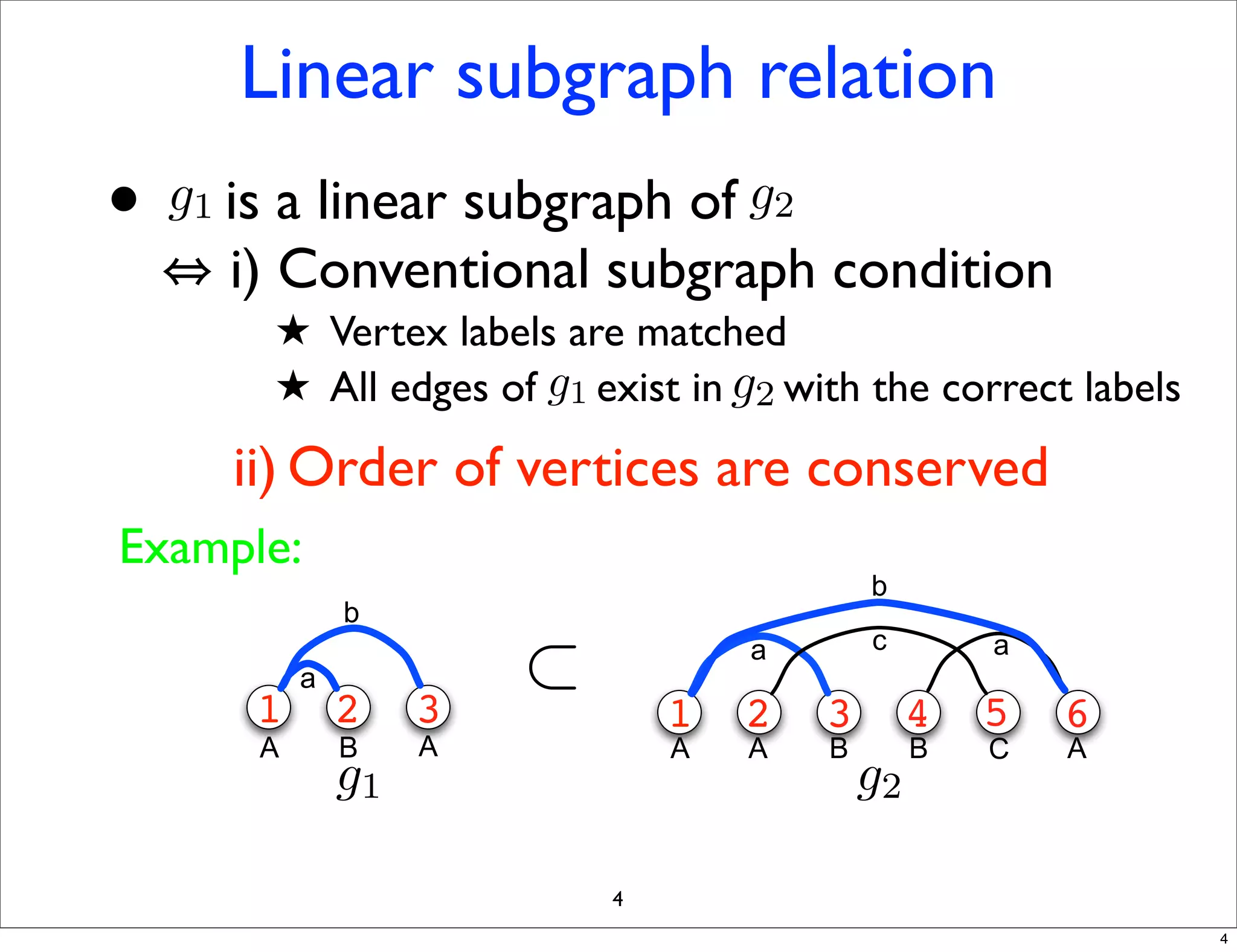 Linear subgraph relation

• $g_1$ is a linear subgraph of $g_2$

$\Leftrightarrow$ i) Conventional subgraph condition

★ Vertex labels are matched

★ All edges of $g_1$ exist in $g_2$ with the correct labels

ii) Order of vertices are conserved

Example:

b
a
1 2 3
A B A
$g_1$

$\subset$

b
a c a
1 2 3 4 5 6
A A B B C A
$g_2$

4

4